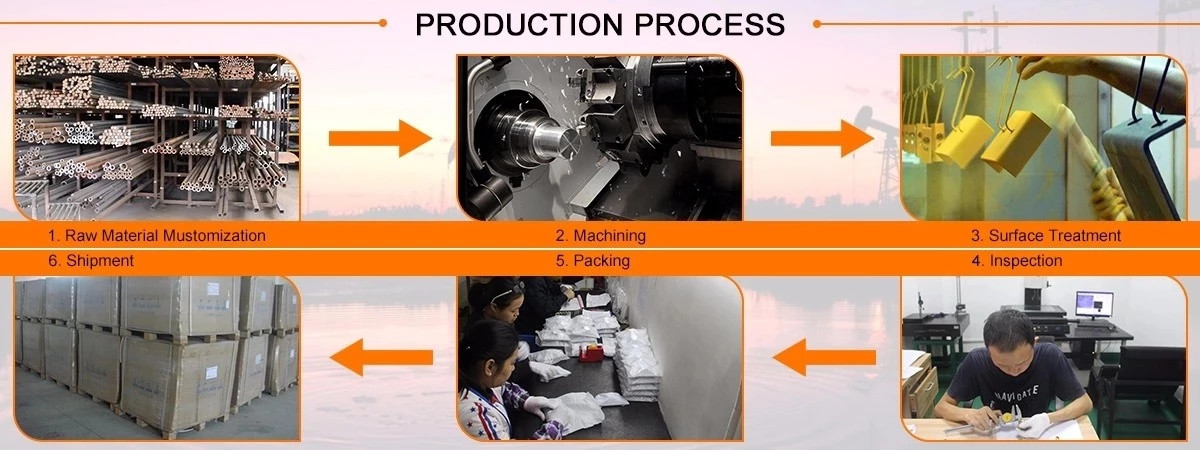 PRODUCTION PROCESS

1. Raw Material Mustomization

2. Machining

3. Surface Treatment

6. Shipment

5. Packing

4. Inspection

NAVIGATE